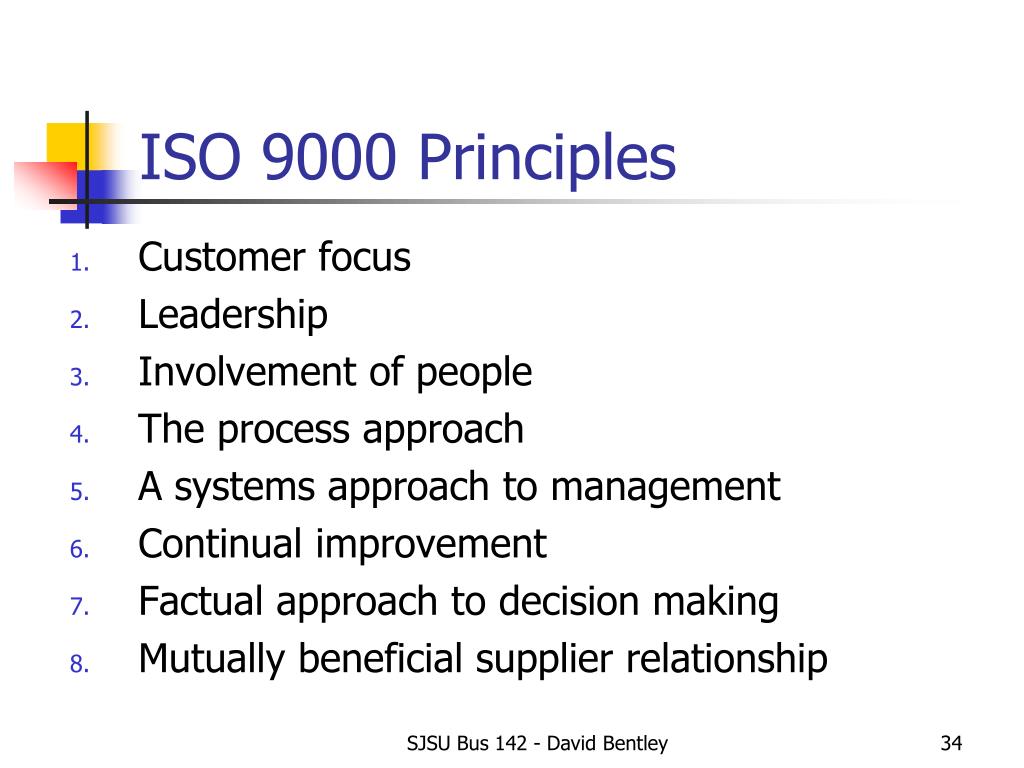 ISO 9000 Principles

1. Customer focus
2. Leadership
3. Involvement of people
4. The process approach
5. A systems approach to management
6. Continual improvement
7. Factual approach to decision making
8. Mutually beneficial supplier relationship

SJSU Bus 142 - David Bentley

34